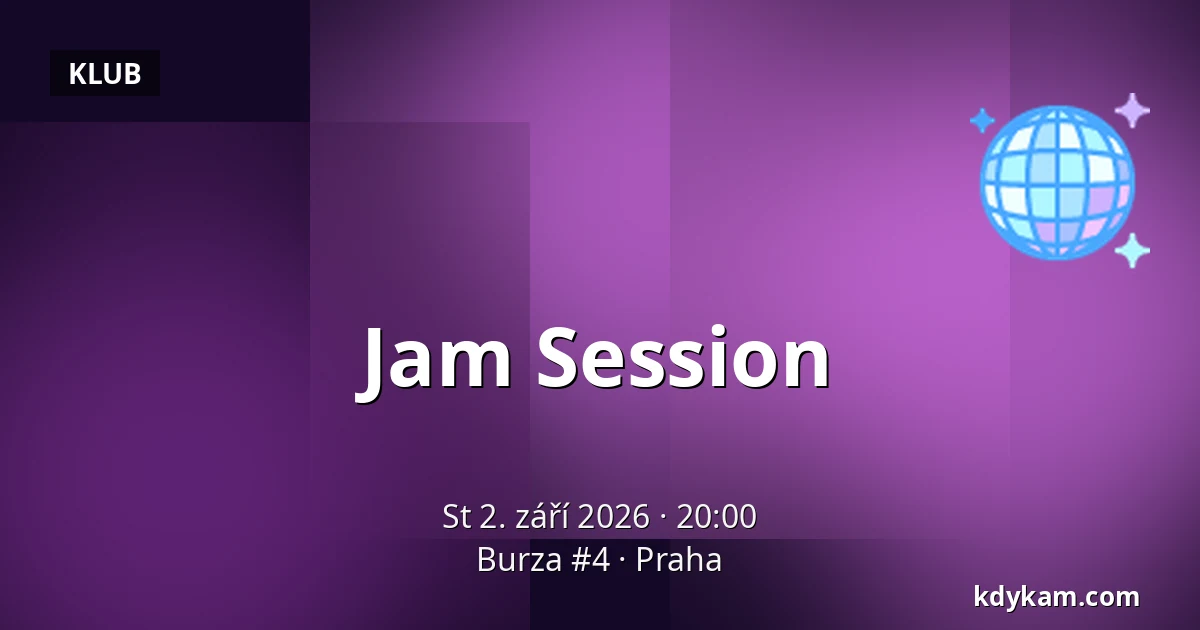 KLUB

Jam Session

St 2. září 2026 · 20:00
Burza #4 · Praha

kdykam.com